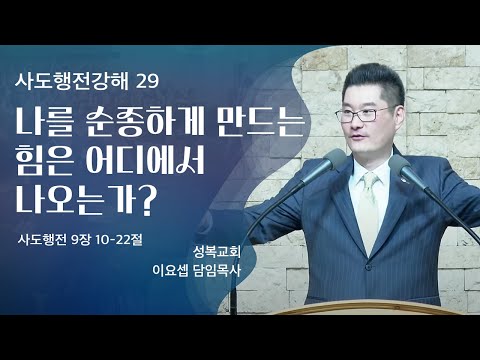 사도행전강해 29

나를 순종하게 만드는 힘은 어디에서 나오는가?

사도행전 9장 10-22절

성복교회
이요셉 담임목사